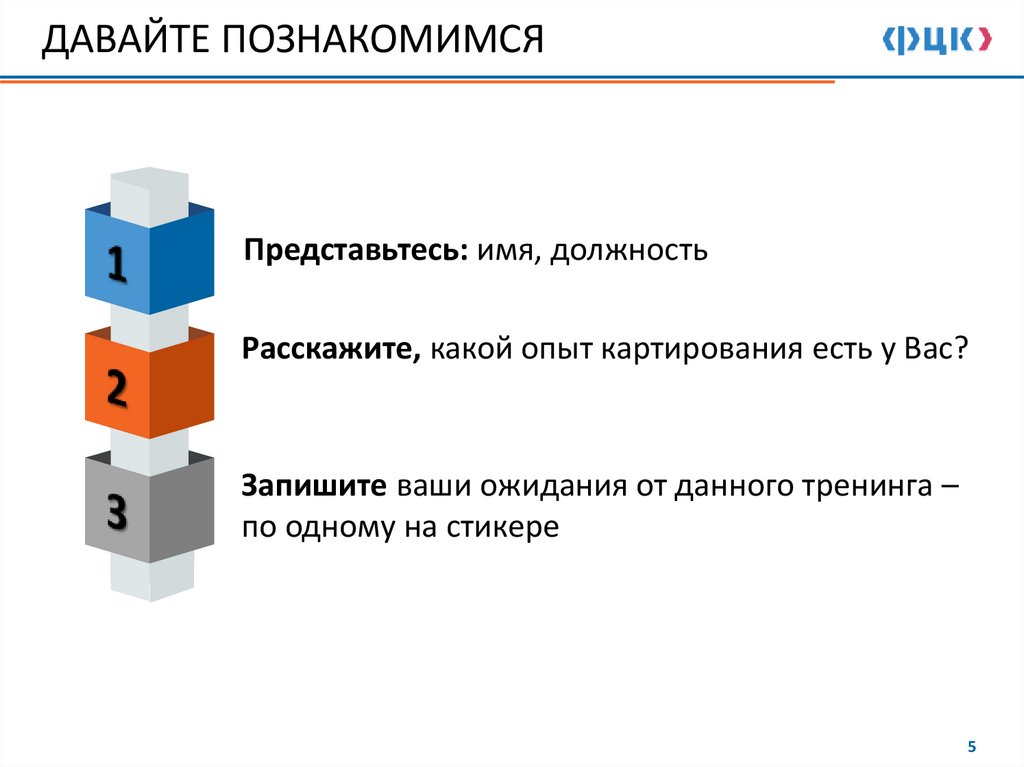 ДАВАЙТЕ ПОЗНАКОМИМСЯ

‹РЦК›

1

Представьтесь: имя, должность

2

Расскажите, какой опыт картирования есть у Вас?

3

Запишите ваши ожидания от данного тренинга – по одному на стикере

5